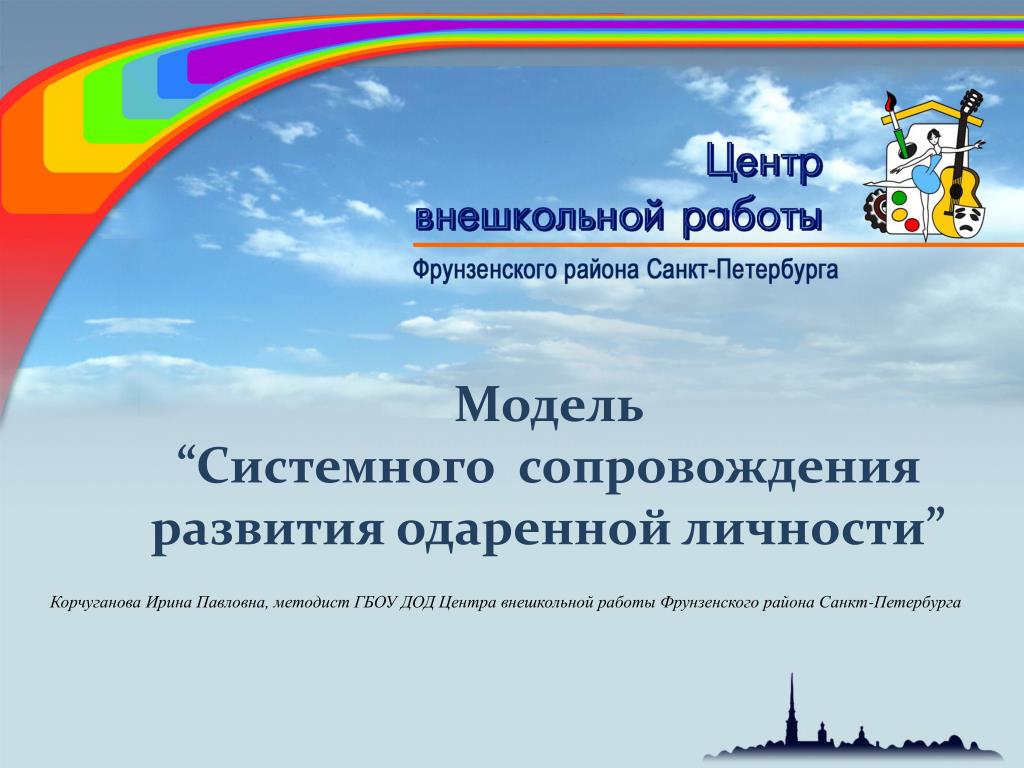 Центр
внешкольной работы
Фрунзенского района Санкт-Петербурга

Модель
“Системного сопровождения развития одаренной личности”

Корчуганова Ирина Павловна, методист ГБОУ ДОД Центра внешкольной работы Фрунзенского района Санкт-Петербурга